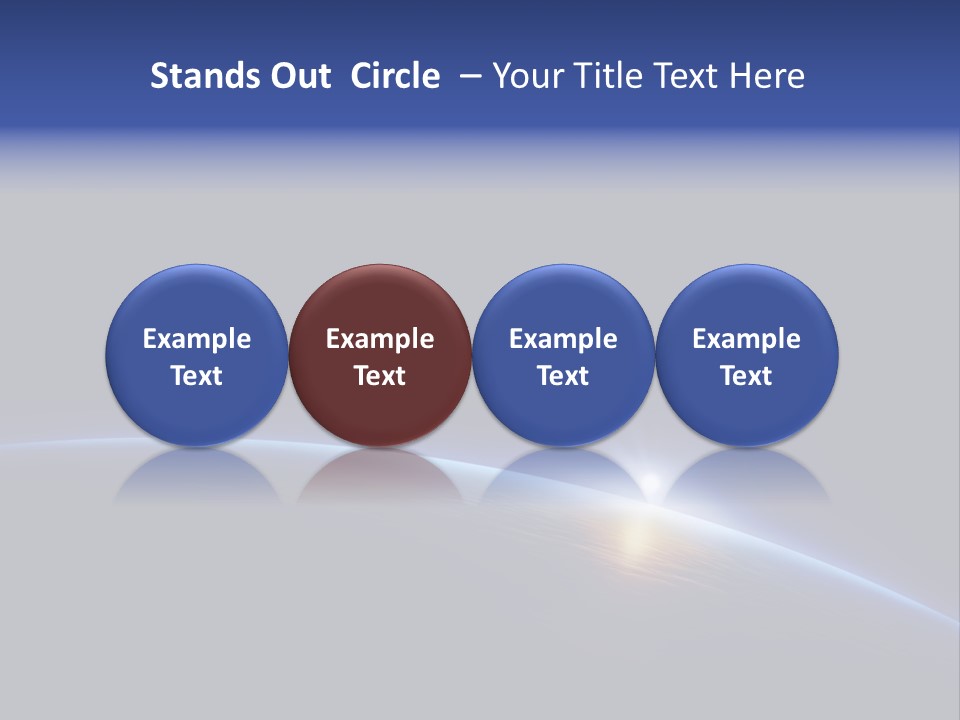 Stands Out Circle – Your Title Text Here

Example Text

Example Text

Example Text

Example Text